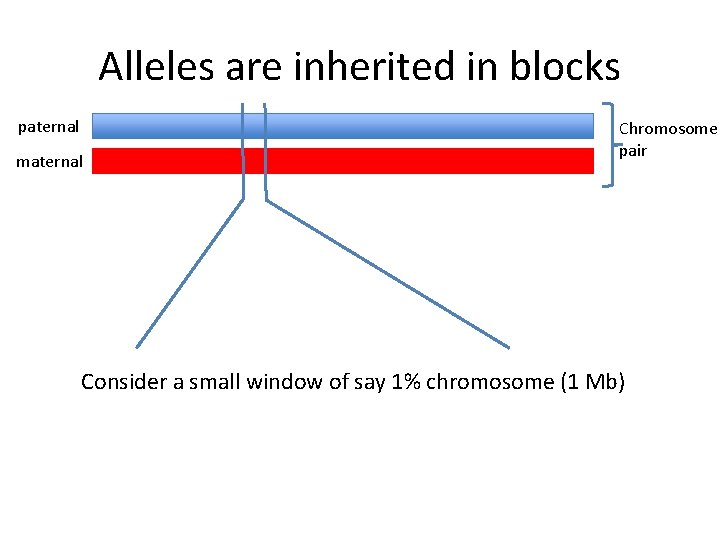 Alleles are inherited in blocks

paternal

maternal

Chromosome pair

Consider a small window of say 1% chromosome (1 Mb)